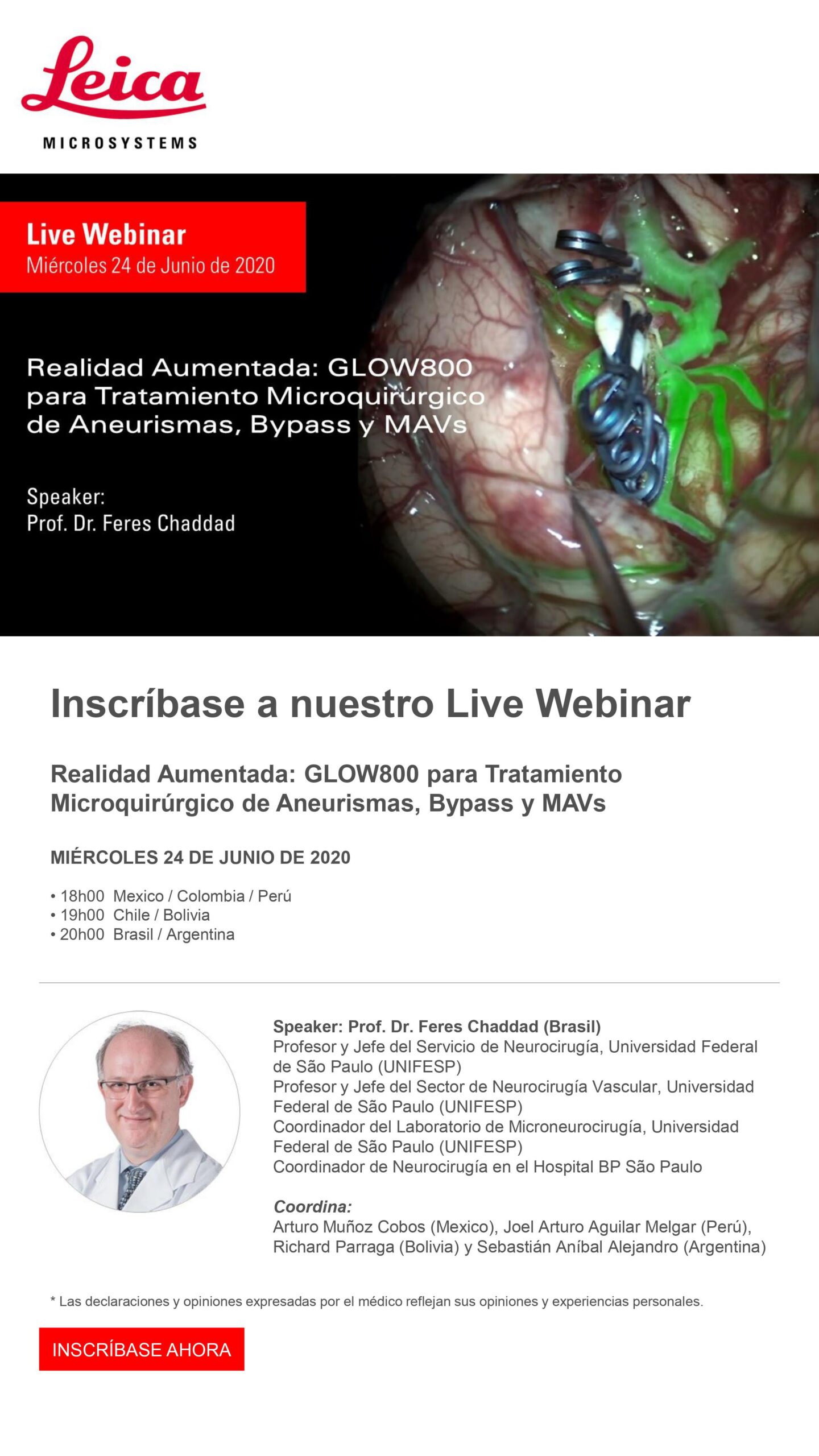 Leica
MICROSYSTEMS

Live Webinar
Miércoles 24 de Junio de 2020

Realidad Aumentada: GLOW800 para Tratamiento Microquirúrgico de Aneurismas, Bypass y MAVs

Speaker:
Prof. Dr. Feres Chaddad

Inscríbase a nuestro Live Webinar

Realidad Aumentada: GLOW800 para Tratamiento Microquirúrgico de Aneurismas, Bypass y MAVs

MIÉRCOLES 24 DE JUNIO DE 2020

• 18h00 Mexico / Colombia / Perú
• 19h00 Chile / Bolivia
• 20h00 Brasil / Argentina

Speaker: Prof. Dr. Feres Chaddad (Brasil)
Profesor y Jefe del Servicio de Neurocirugía, Universidad Federal de São Paulo (UNIFESP)
Profesor y Jefe del Sector de Neurocirugía Vascular, Universidad Federal de São Paulo (UNIFESP)
Coordinador del Laboratorio de Microneurocirugía, Universidad Federal de São Paulo (UNIFESP)
Coordinador de Neurocirugía en el Hospital BP São Paulo

Coordina:
Arturo Muñoz Cobos (Mexico), Joel Arturo Aguilar Melgar (Perú), Richard Parraga (Bolivia) y Sebastián Aníbal Alejandro (Argentina)

* Las declaraciones y opiniones expresadas por el médico reflejan sus opiniones y experiencias personales.

INSCRÍBASE AHORA